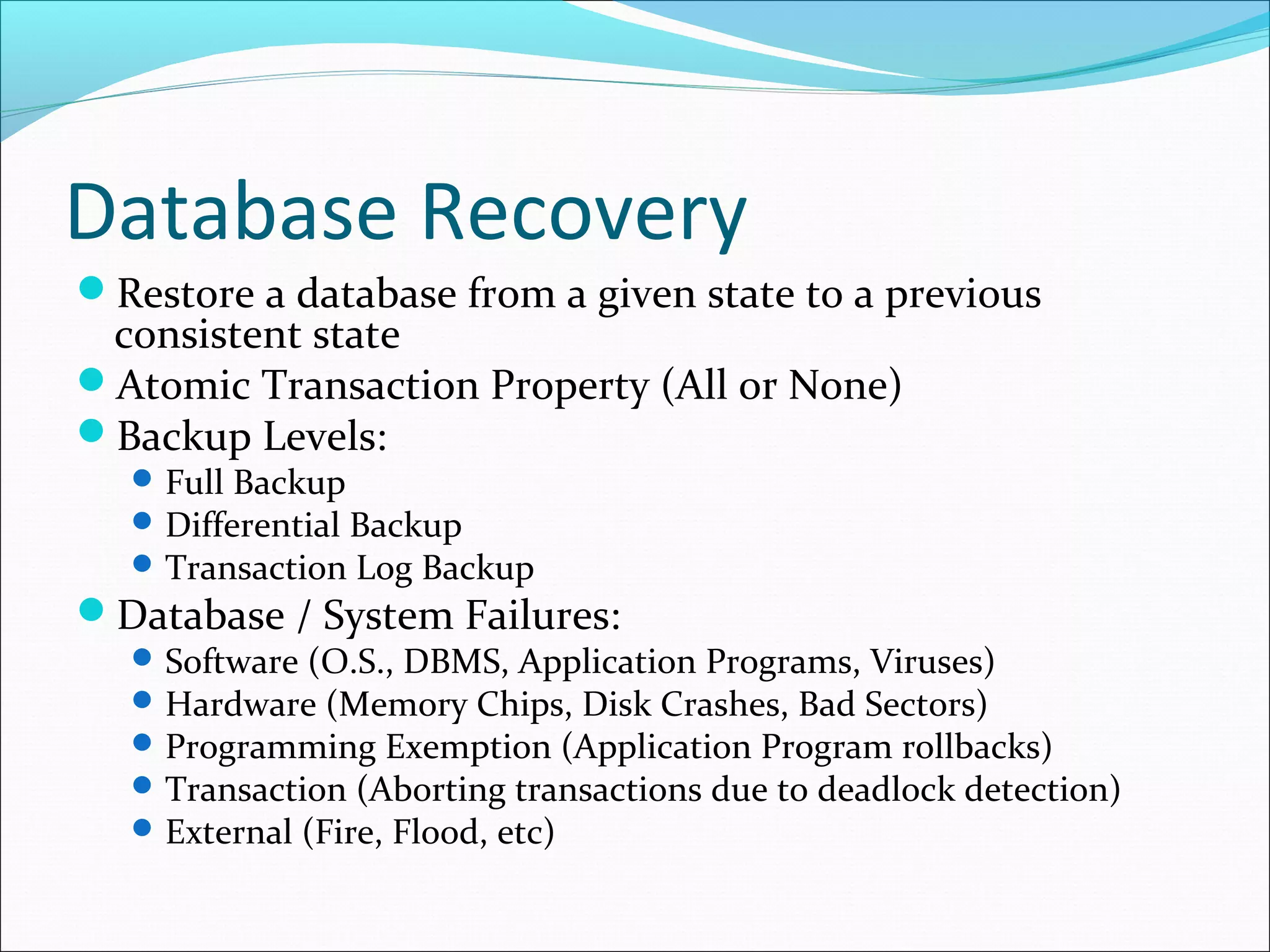 Database Recovery

- Restore a database from a given state to a previous consistent state
- Atomic Transaction Property (All or None)
- Backup Levels:
  - Full Backup
  - Differential Backup
  - Transaction Log Backup
- Database / System Failures:
  - Software (O.S., DBMS, Application Programs, Viruses)
  - Hardware (Memory Chips, Disk Crashes, Bad Sectors)
  - Programming Exemption (Application Program rollbacks)
  - Transaction (Aborting transactions due to deadlock detection)
  - External (Fire, Flood, etc)